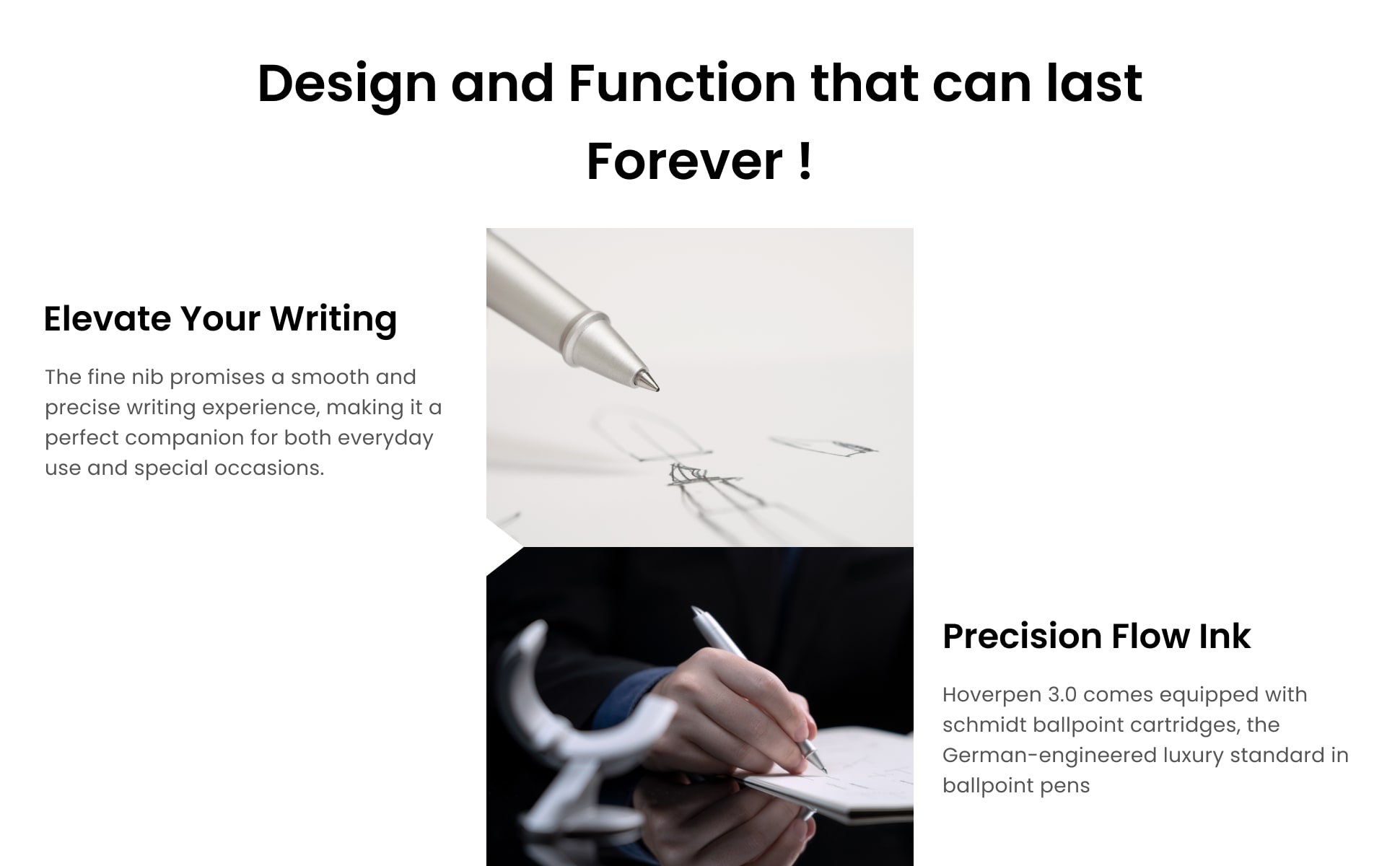 Design and Function that can last Forever !

Elevate Your Writing

The fine nib promises a smooth and precise writing experience, making it a perfect companion for both everyday use and special occasions.

Precision Flow Ink

Hoverpen 3.0 comes equipped with schmidt ballpoint cartridges, the German-engineered luxury standard in ballpoint pens